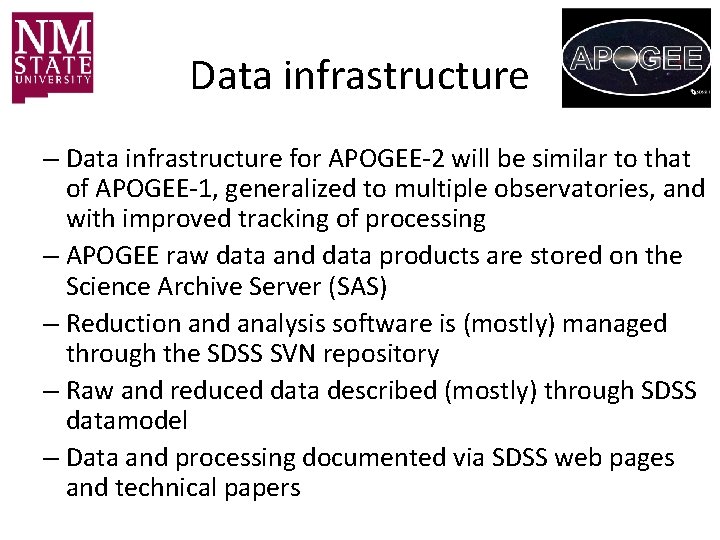 NM STATE UNIVERSITY

Data infrastructure

APOGEE

– Data infrastructure for APOGEE-2 will be similar to that of APOGEE-1, generalized to multiple observatories, and with improved tracking of processing

– APOGEE raw data and data products are stored on the Science Archive Server (SAS)

– Reduction and analysis software is (mostly) managed through the SDSS SVN repository

– Raw and reduced data described (mostly) through SDSS datamodel

– Data and processing documented via SDSS web pages and technical papers